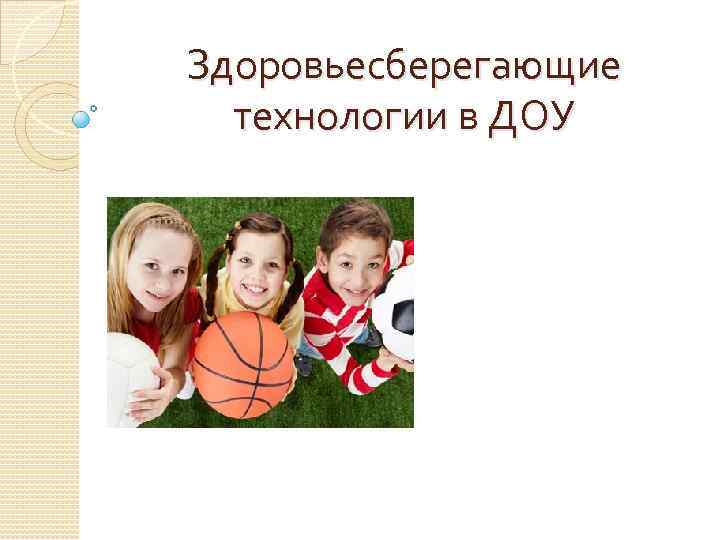 Здоровьесберегающие технологии в ДОУ